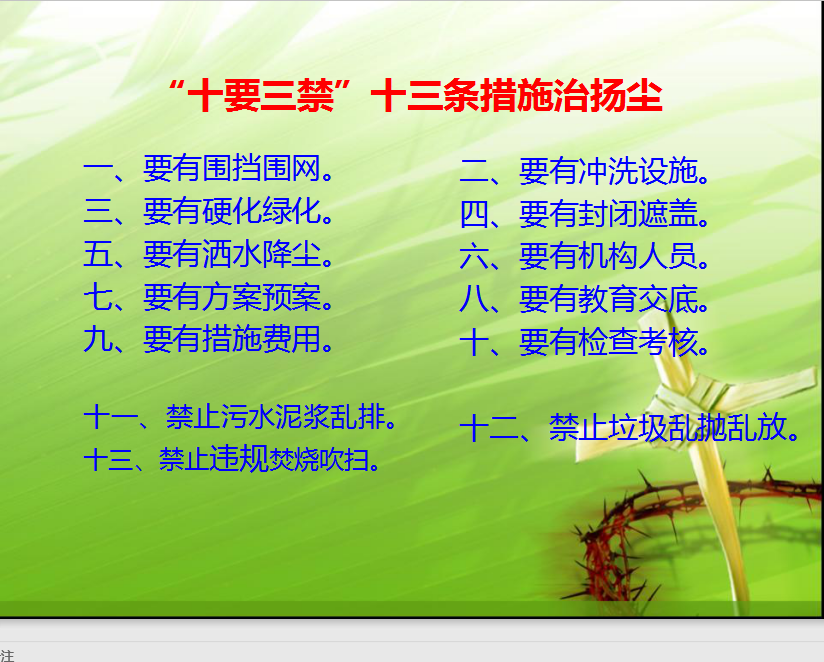 “十要三禁”十三条措施治扬尘

一、要有围挡围网。

三、要有硬化绿化。

五、要有洒水降尘。

七、要有方案预案。

九、要有措施费用。

十一、禁止污水泥浆乱排。

十三、禁止违规焚烧吹扫。

二、要有冲洗设施。

四、要有封闭遮盖。

六、要有机构人员。

八、要有教育交底。

十、要有检查考核。

十二、禁止垃圾乱抛乱放。

注